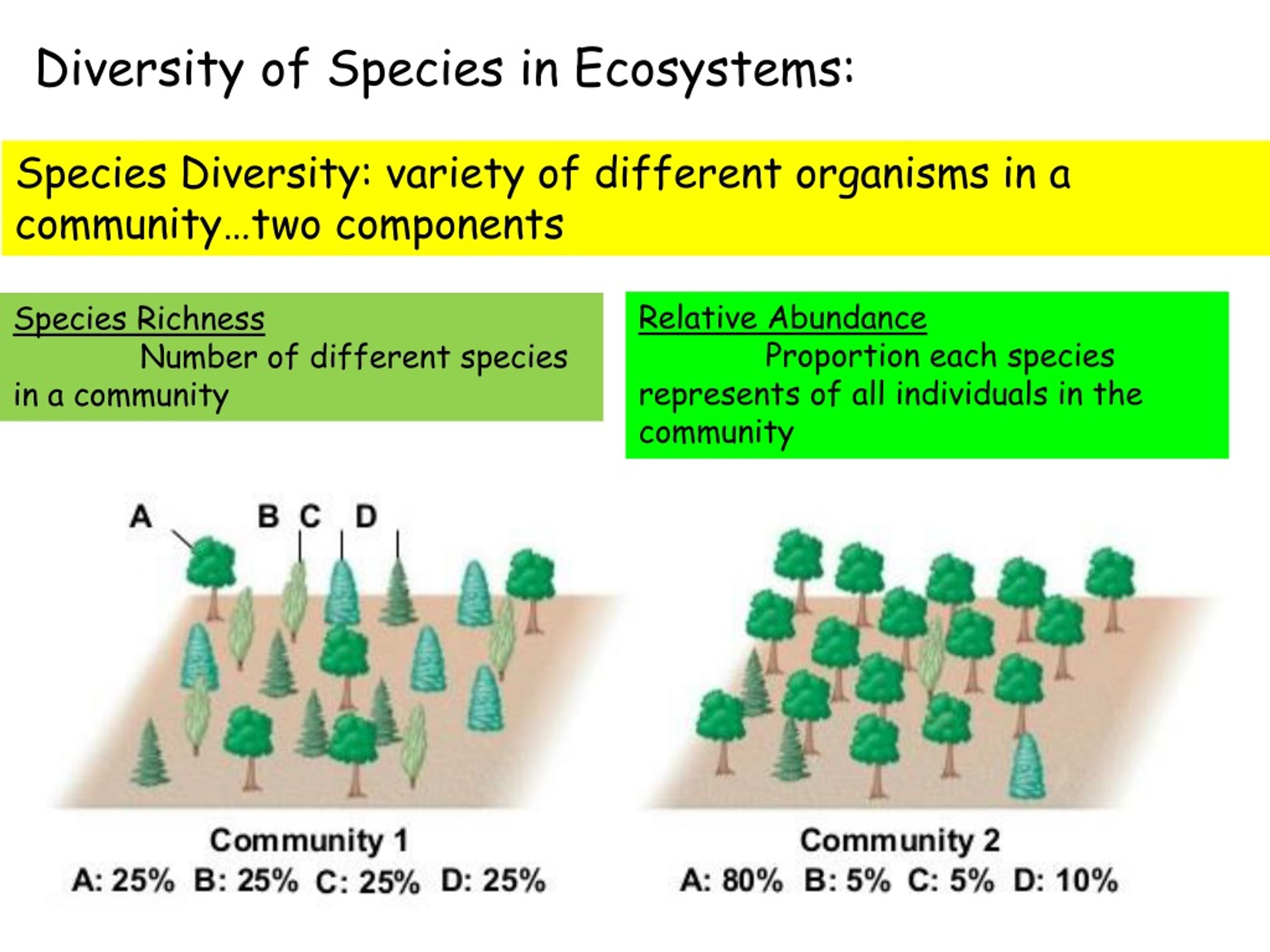 Diversity of Species in Ecosystems:

Species Diversity: variety of different organisms in a community…two components

Species Richness
Number of different species in a community

Relative Abundance
Proportion each species represents of all individuals in the community

A B C D

Community 1
A: 25% B: 25% C: 25% D: 25%

Community 2
A: 80% B: 5% C: 5% D: 10%